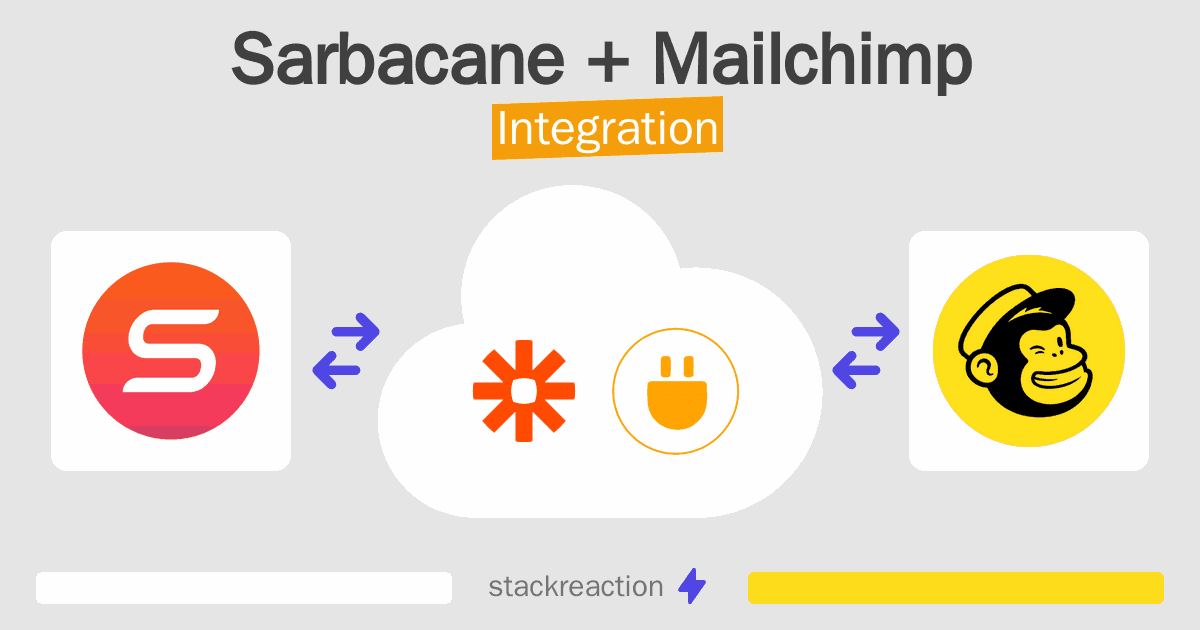 Sarbacane + Mailchimp
Integration

stackreaction